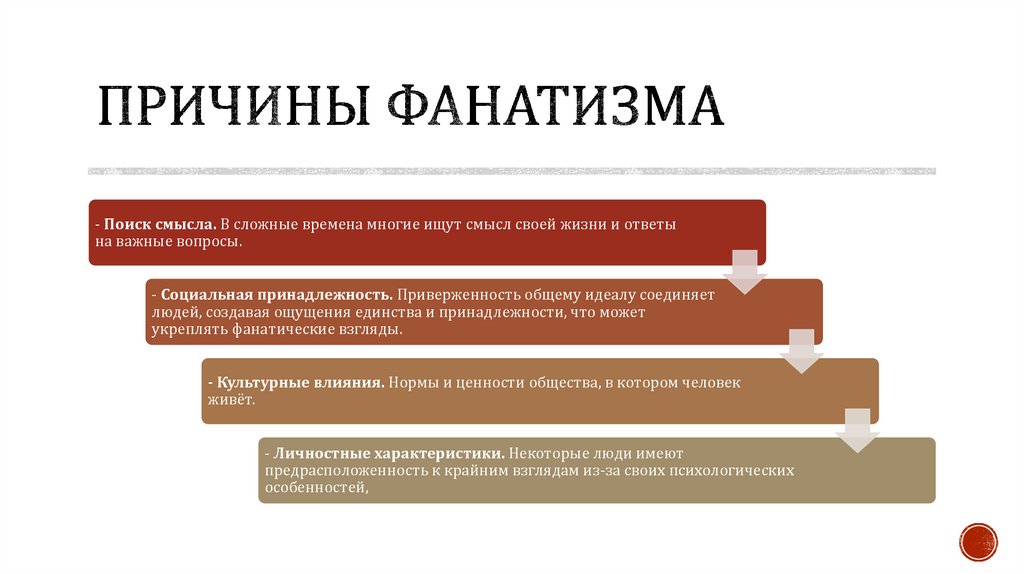 ПРИЧИНЫ ФАНАТИЗМА

- **Поиск смысла.** В сложные времена многие ищут смысл своей жизни и ответы на важные вопросы.

- **Социальная принадлежность.** Приверженность общему идеалу соединяет людей, создавая ощущения единства и принадлежности, что может укреплять фанатические взгляды.

- **Культурные влияния.** Нормы и ценности общества, в котором человек живёт.

- **Личностные характеристики.** Некоторые люди имеют предрасположенность к крайним взглядам из-за своих психологических особенностей,